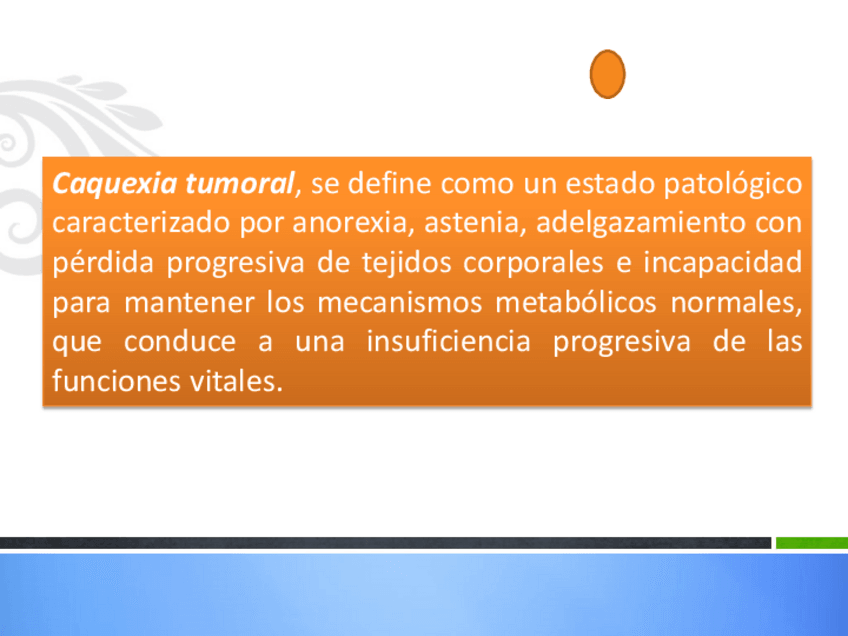 Caquexia tumoral, se define como un estado patológico caracterizado por anorexia, astenia, adelgazamiento con pérdida progresiva de tejidos corporales e incapacidad para mantener los mecanismos metabólicos normales, que conduce a una insuficiencia progresiva de las funciones vitales.